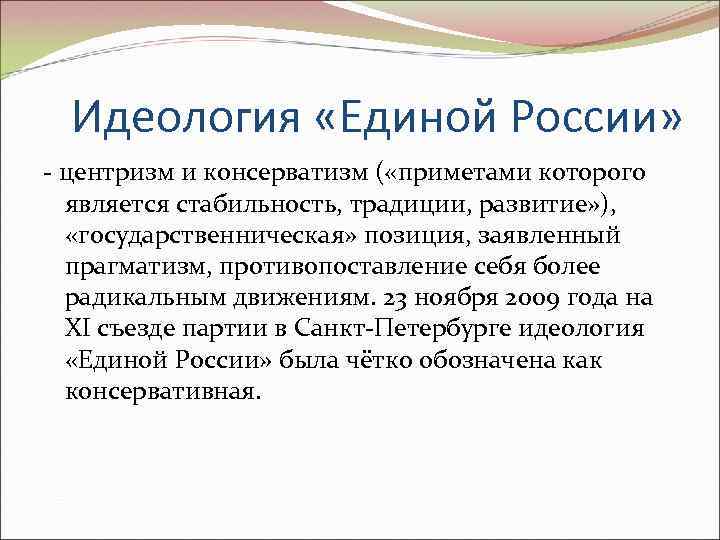 Идеология «Единой России»

- центризм и консерватизм («приметами которого является стабильность, традиции, развитие»), «государственническая» позиция, заявленный прагматизм, противопоставление себя более радикальным движениям. 23 ноября 2009 года на XI съезде партии в Санкт-Петербурге идеология «Единой России» была чётко обозначена как консервативная.